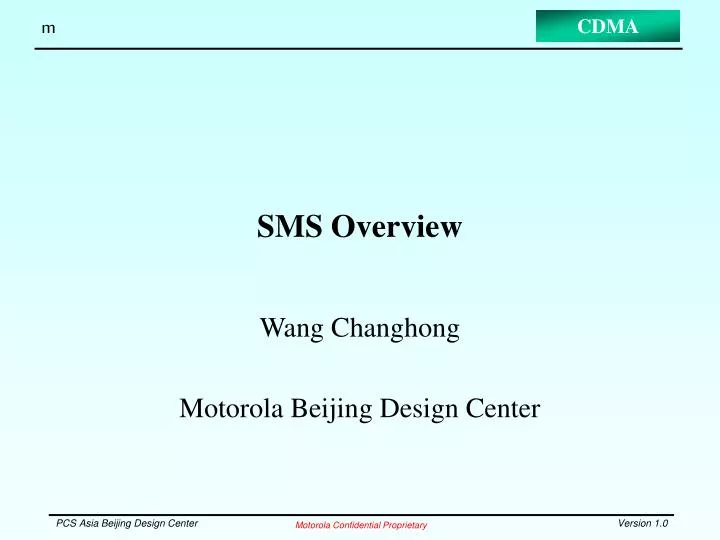 m

CDMA

SMS Overview

Wang Changhong

Motorola Beijing Design Center

PCS Asia Beijing Design Center

Motorola Confidential Proprietary

Version 1.0